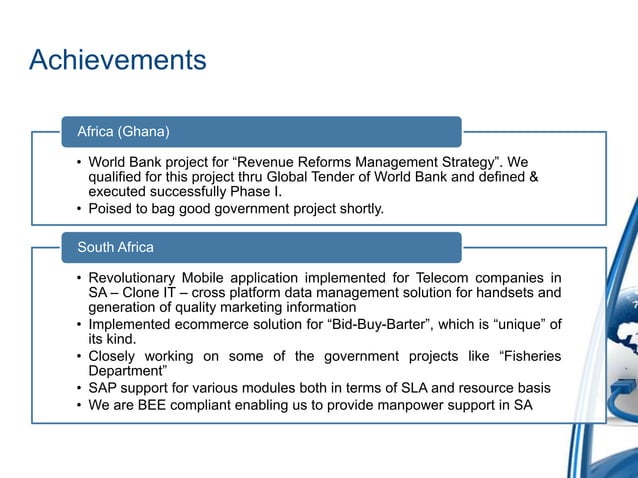 Achievements

Africa (Ghana)

• World Bank project for “Revenue Reforms Management Strategy”. We qualified for this project thru Global Tender of World Bank and defined & executed successfully Phase I.
• Poised to bag good government project shortly.

South Africa

• Revolutionary Mobile application implemented for Telecom companies in SA – Clone IT – cross platform data management solution for handsets and generation of quality marketing information
• Implemented ecommerce solution for “Bid-Buy-Barter”, which is “unique” of its kind.
• Closely working on some of the government projects like “Fisheries Department”
• SAP support for various modules both in terms of SLA and resource basis
• We are BEE compliant enabling us to provide manpower support in SA